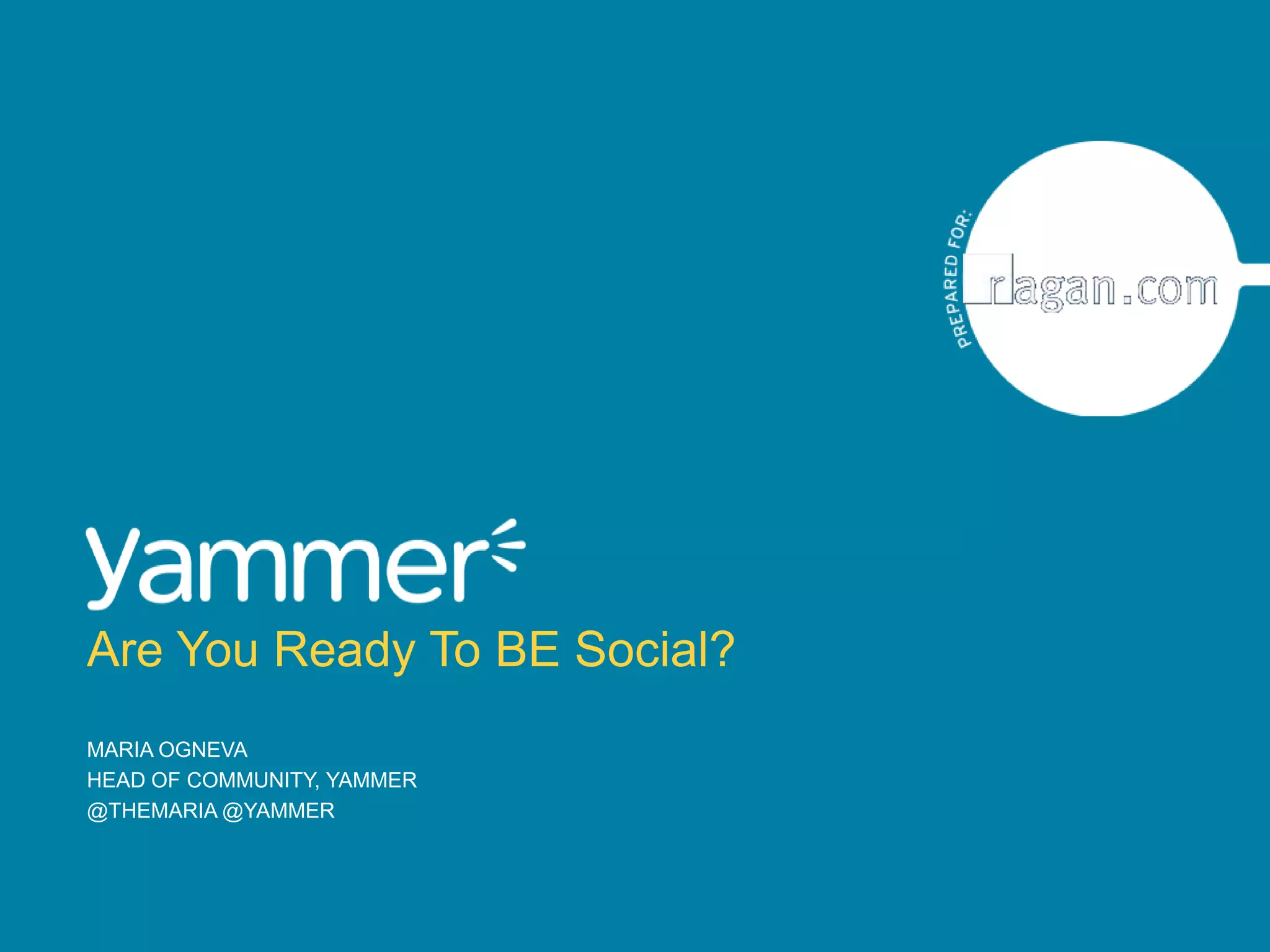 PREPARED FOR:

ragan.com

yammer

Are You Ready To BE Social?

MARIA OGNEVA
HEAD OF COMMUNITY, YAMMER
@THEMARIA @YAMMER